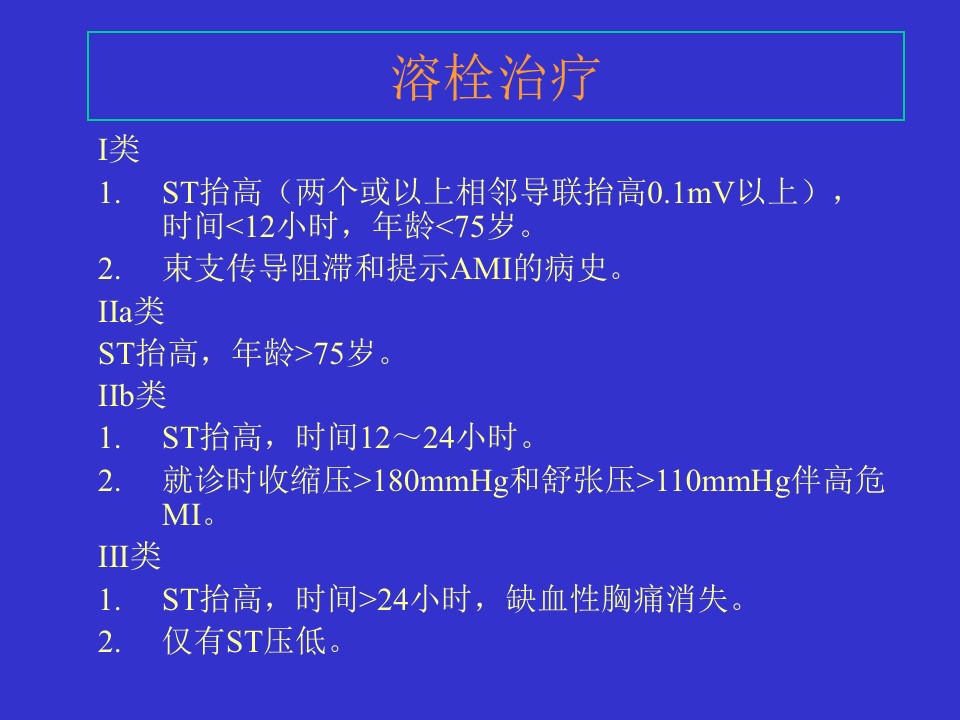 溶栓治疗

I类

1. ST抬高（两个或以上相邻导联抬高0.1mV以上），时间<12小时，年龄<75岁。

2. 束支传导阻滞和提示AMI的病史。

IIa类

ST抬高，年龄>75岁。

IIb类

1. ST抬高，时间12～24小时。

2. 就诊时收缩压>180mmHg和舒张压>110mmHg伴高危MI。

III类

1. ST抬高，时间>24小时，缺血性胸痛消失。

2. 仅有ST压低。